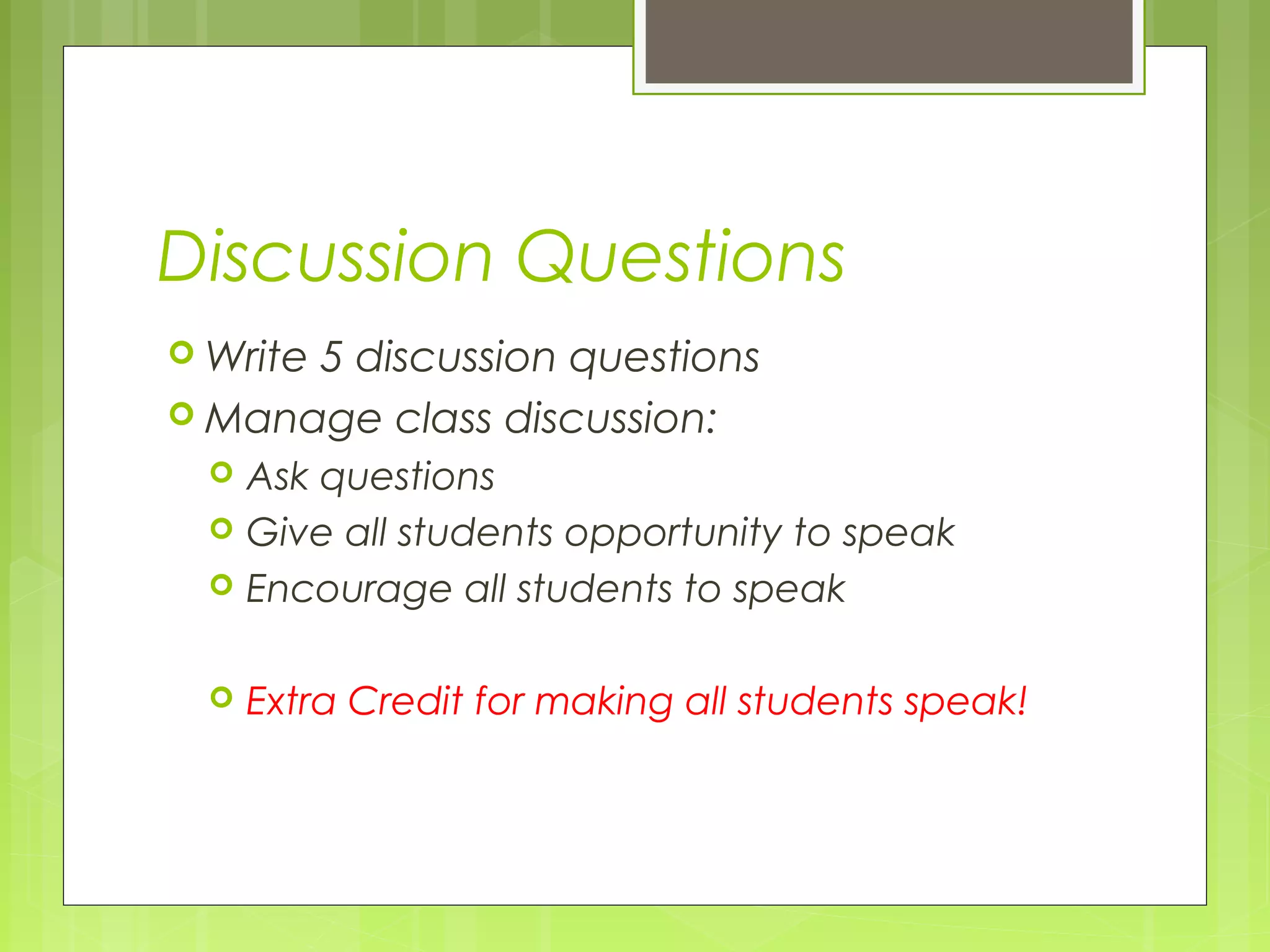 Discussion Questions

Write 5 discussion questions
Manage class discussion:
Ask questions
Give all students opportunity to speak
Encourage all students to speak

Extra Credit for making all students speak!